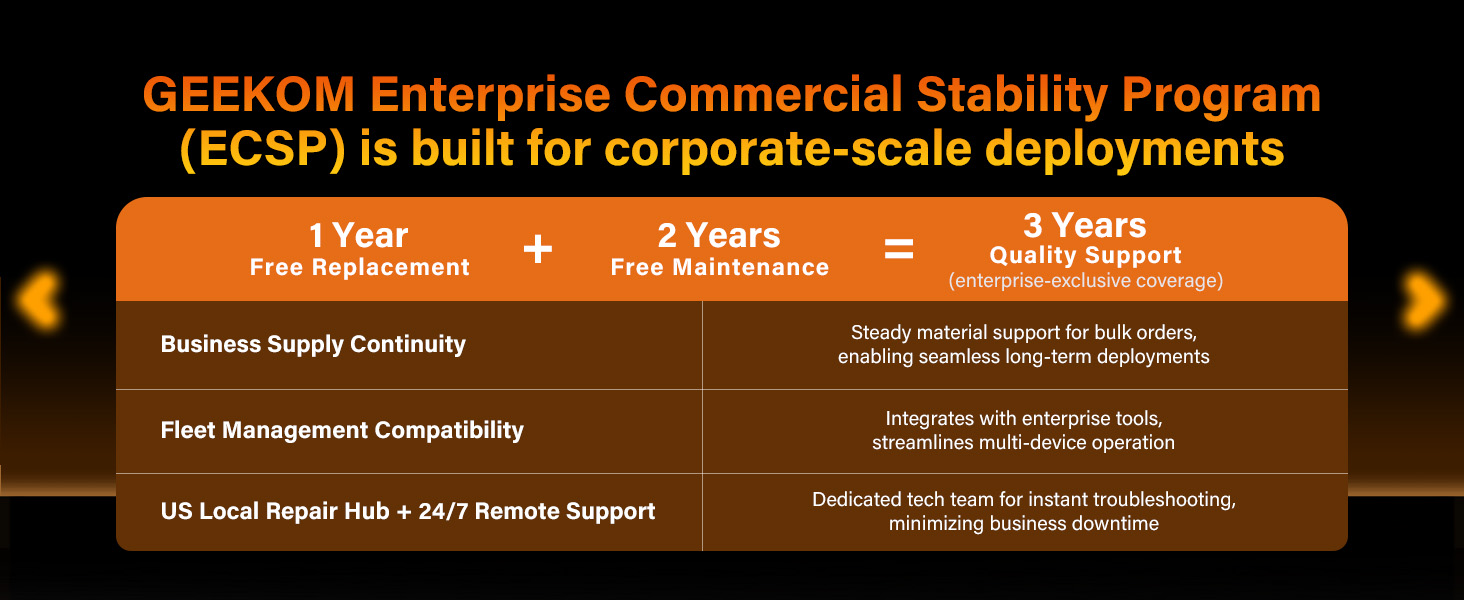 GEEKOM Enterprise Commercial Stability Program (ECSP) is built for corporate-scale deployments

1 Year
Free Replacement
+
2 Years
Free Maintenance
=
3 Years
Quality Support
(enterprise-exclusive coverage)

| Business Supply Continuity | Steady material support for bulk orders, enabling seamless long-term deployments |
|---|---|
| Fleet Management Compatibility | Integrates with enterprise tools, streamlines multi-device operation |
| US Local Repair Hub + 24/7 Remote Support | Dedicated tech team for instant troubleshooting, minimizing business downtime |